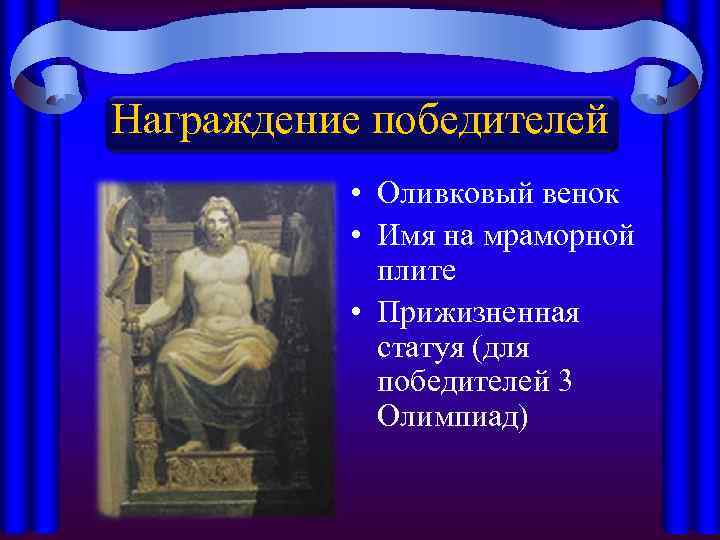 Награждение победителей

• Оливковый венок
• Имя на мраморной плите
• Прижизненная статуя (для победителей 3 Олимпиад)